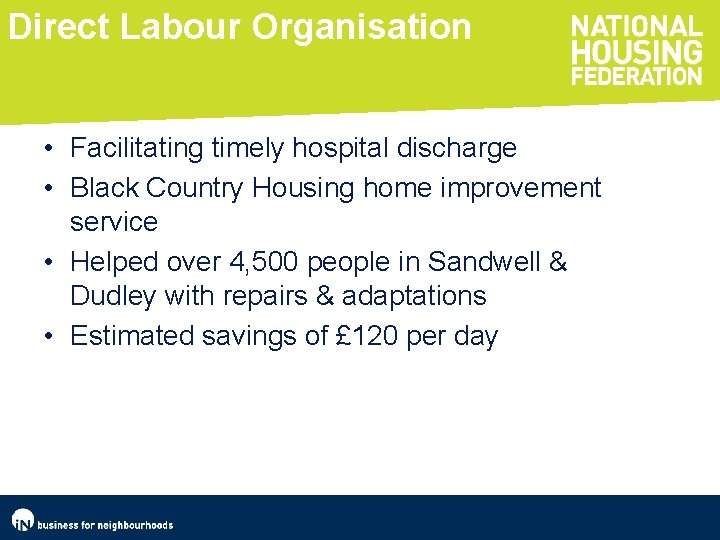 Direct Labour Organisation

NATIONAL HOUSING FEDERATION

• Facilitating timely hospital discharge
• Black Country Housing home improvement service
• Helped over 4,500 people in Sandwell & Dudley with repairs & adaptations
• Estimated savings of £120 per day

iN business for neighbourhoods